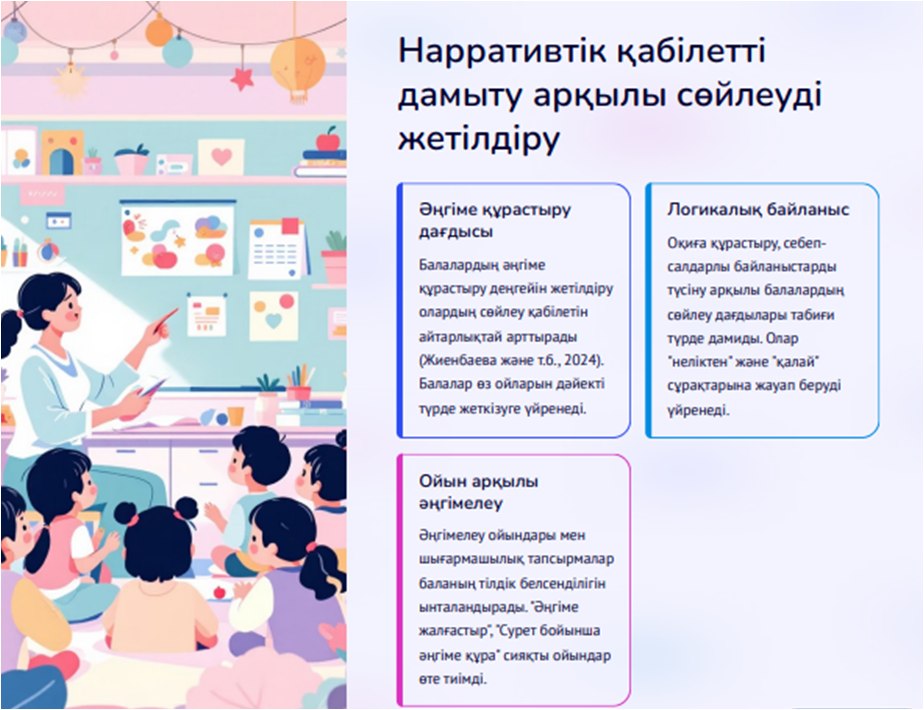 Нарративтік қабілетті дамыту арқылы сөйлеуді жетілдіру

Әңгіме құрастыру дағдысы

Балалардың әңгіме құрастыру деңгейін жетілдіру олардың сөйлеу қабілетін айтарлықтай арттырады (Жиенбаева және т.б., 2024). Балалар өз ойларын дәйекті түрде жеткізуге үйренеді.

Логикалық байланыс

Оқиға құрастыру, себеп-салдарлы байланыстарды түсіну арқылы балалардың сөйлеу дағдылары табиғи түрде дамиды. Олар "неліктен" және "қалай" сұрақтарына жауап беруді үйренеді.

Ойын арқылы әңгімелеу

Әңгімелеу ойындары мен шығармашылық тапсырмалар баланың тілдік белсенділігін ынталандырады. "Әңгіме жалғастыр", "Сурет бойынша әңгіме құра" сияқты ойындар өте тиімді.